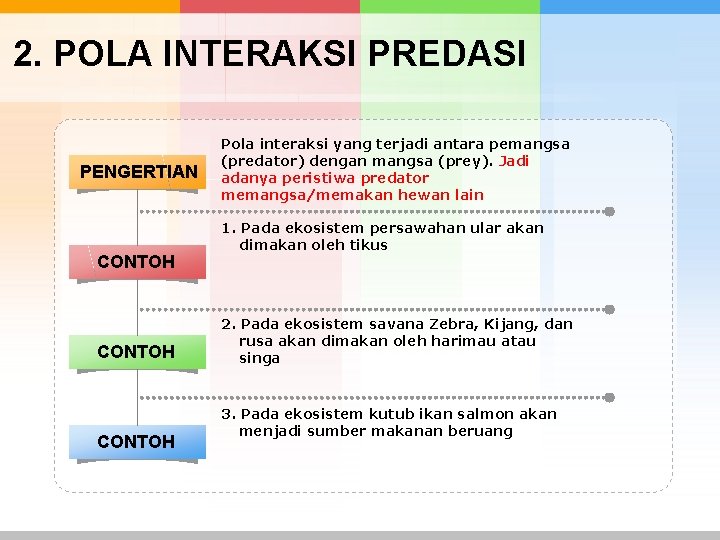 2. POLA INTERAKSI PREDASI

PENGERTIAN

Pola interaksi yang terjadi antara pemangsa (predator) dengan mangsa (prey). Jadi adanya peristiwa predator memangsa/memakan hewan lain

CONTOH

1. Pada ekosistem persawahan ular akan dimakan oleh tikus

CONTOH

2. Pada ekosistem savana Zebra, Kijang, dan rusa akan dimakan oleh harimau atau singa

CONTOH

3. Pada ekosistem kutub ikan salmon akan menjadi sumber makanan beruang